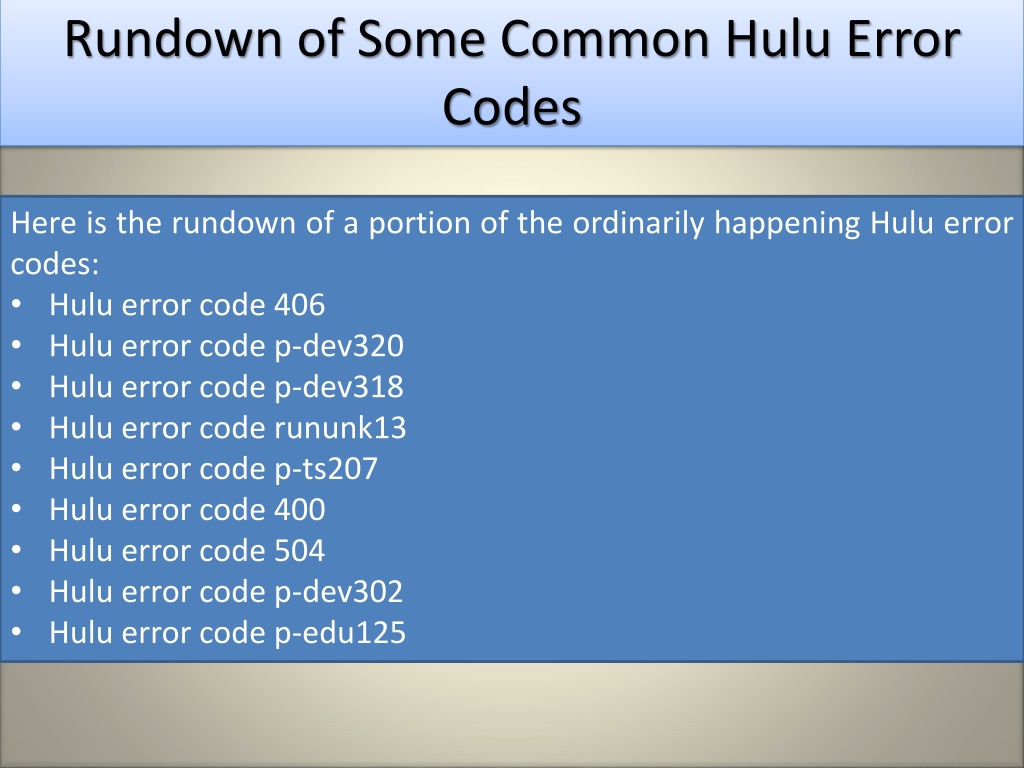 Rundown of Some Common Hulu Error Codes

Here is the rundown of a portion of the ordinarily happening Hulu error codes:
• Hulu error code 406
• Hulu error code p-dev320
• Hulu error code p-dev318
• Hulu error code rununk13
• Hulu error code p-ts207
• Hulu error code 400
• Hulu error code 504
• Hulu error code p-dev302
• Hulu error code p-edu125